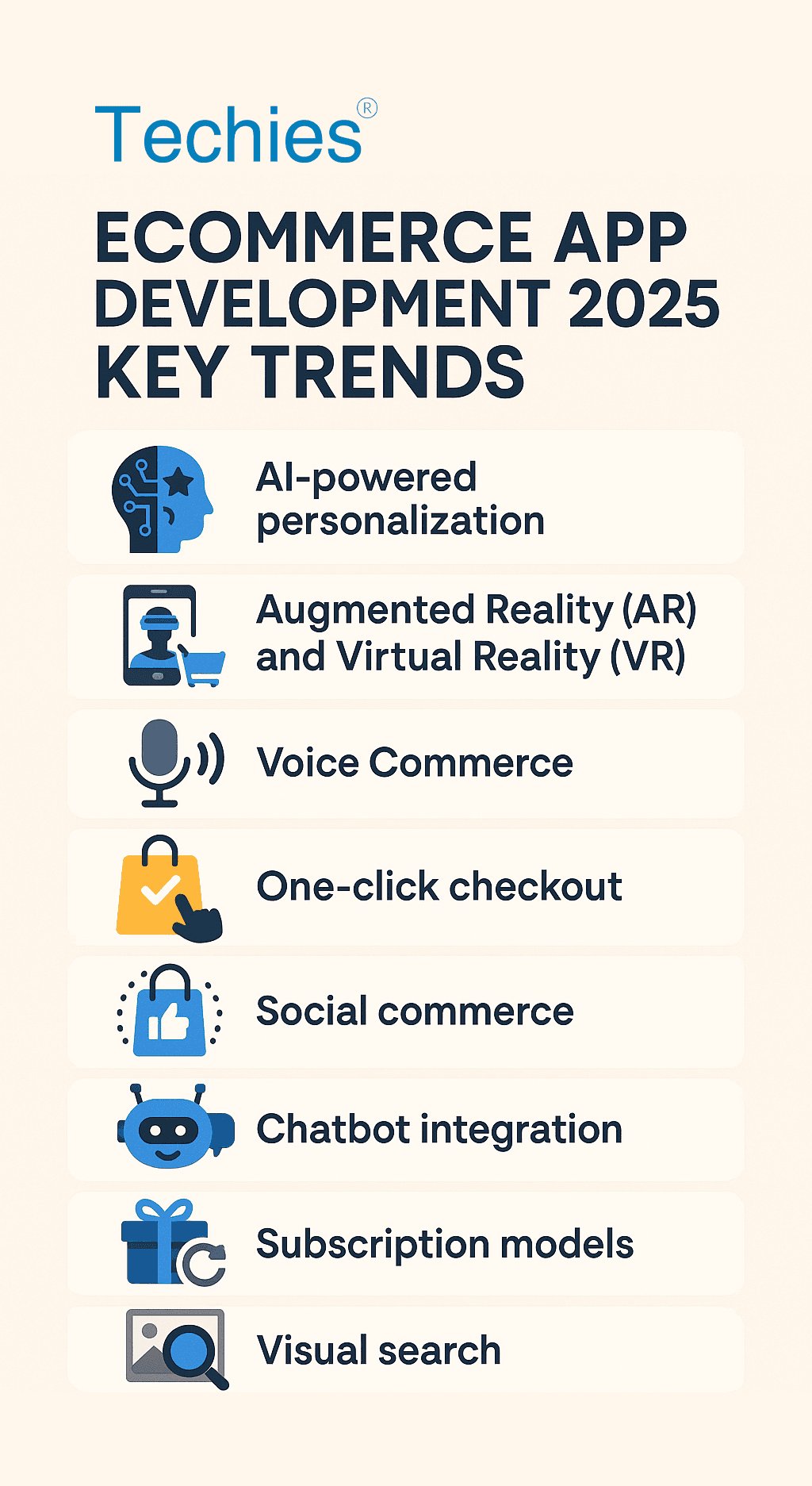 Techies®

ECOMMERCE APP DEVELOPMENT 2025 KEY TRENDS

AI-powered personalization

Augmented Reality (AR) and Virtual Reality (VR)

Voice Commerce

One-click checkout

Social commerce

Chatbot integration

Subscription models

Visual search